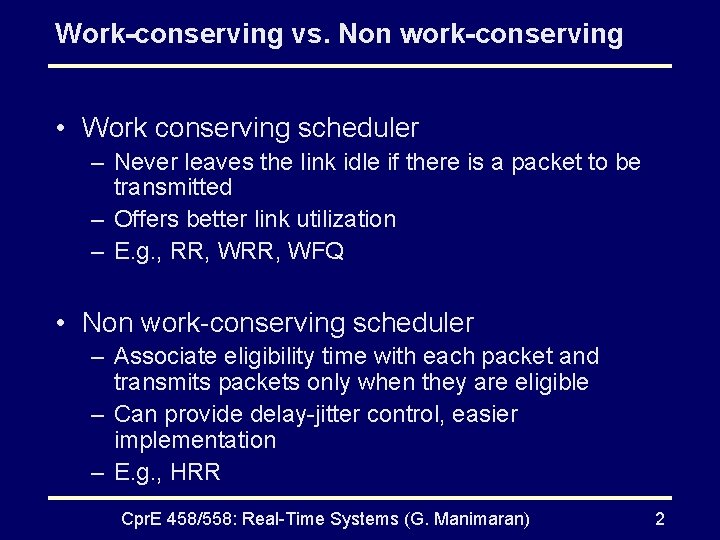 Work-conserving vs. Non work-conserving

• Work conserving scheduler
– Never leaves the link idle if there is a packet to be transmitted
– Offers better link utilization
– E.g., RR, WRR, WFQ

• Non work-conserving scheduler
– Associate eligibility time with each packet and transmits packets only when they are eligible
– Can provide delay-jitter control, easier implementation
– E.g., HRR

CprE 458/558: Real-Time Systems (G. Manimaran) 2